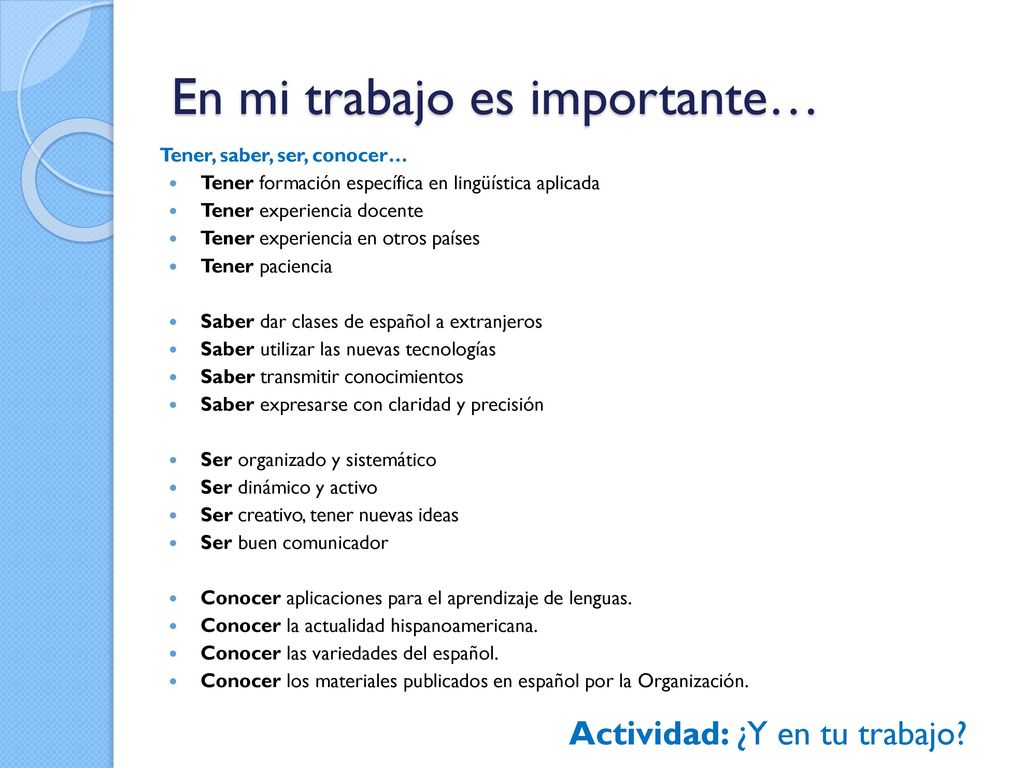 En mi trabajo es importante…

Tener, saber, ser, conocer…

- Tener formación específica en lingüística aplicada
- Tener experiencia docente
- Tener experiencia en otros países
- Tener paciencia

- Saber dar clases de español a extranjeros
- Saber utilizar las nuevas tecnologías
- Saber transmitir conocimientos
- Saber expresarse con claridad y precisión

- Ser organizado y sistemático
- Ser dinámico y activo
- Ser creativo, tener nuevas ideas
- Ser buen comunicador

- Conocer aplicaciones para el aprendizaje de lenguas.
- Conocer la actualidad hispanoamericana.
- Conocer las variedades del español.
- Conocer los materiales publicados en español por la Organización.

Actividad: ¿Y en tu trabajo?